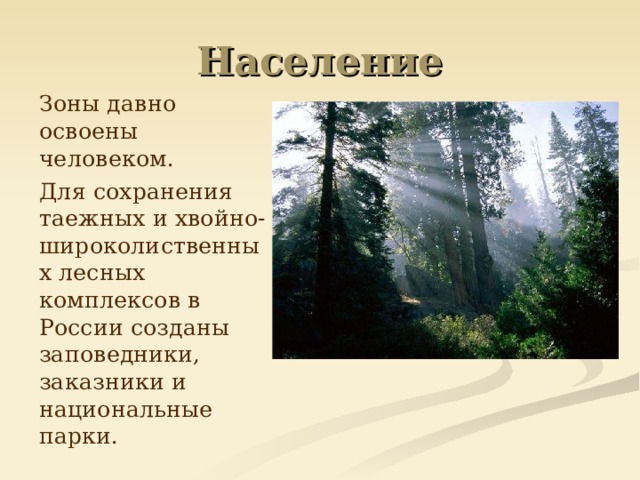 Население

Зоны давно освоены человеком.

Для сохранения таежных и хвойно-широколиственных лесных комплексов в России созданы заповедники, заказники и национальные парки.